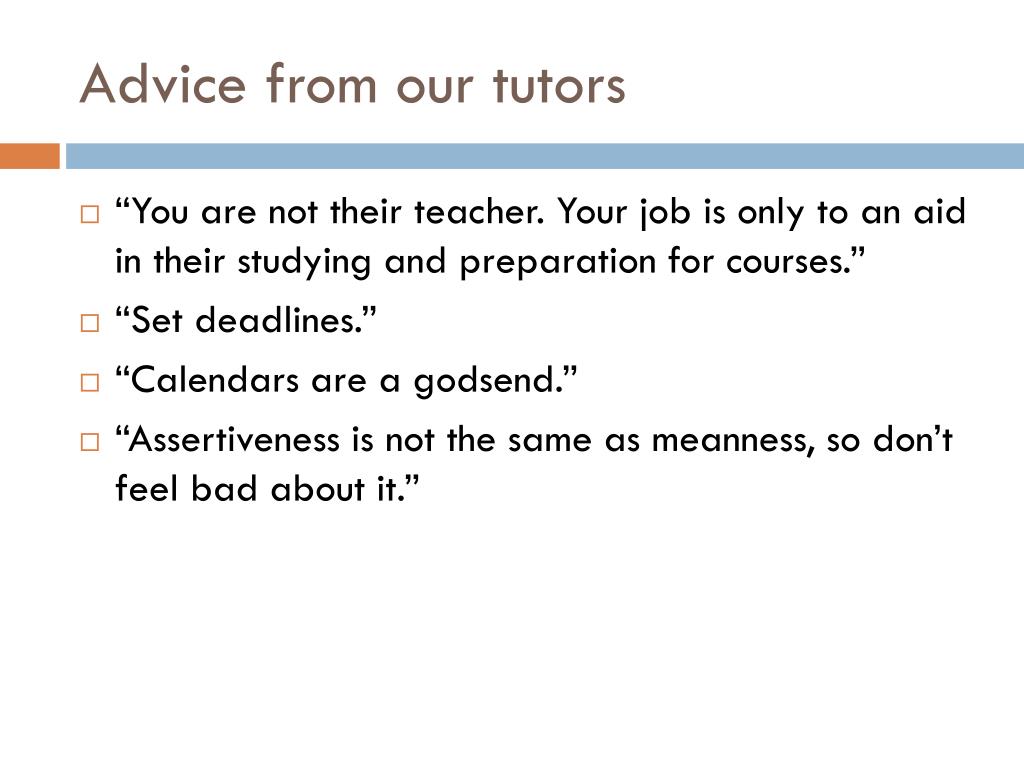 Advice from our tutors

□ “You are not their teacher. Your job is only to an aid in their studying and preparation for courses.”

□ “Set deadlines.”

□ “Calendars are a godsend.”

□ “Assertiveness is not the same as meanness, so don’t feel bad about it.”